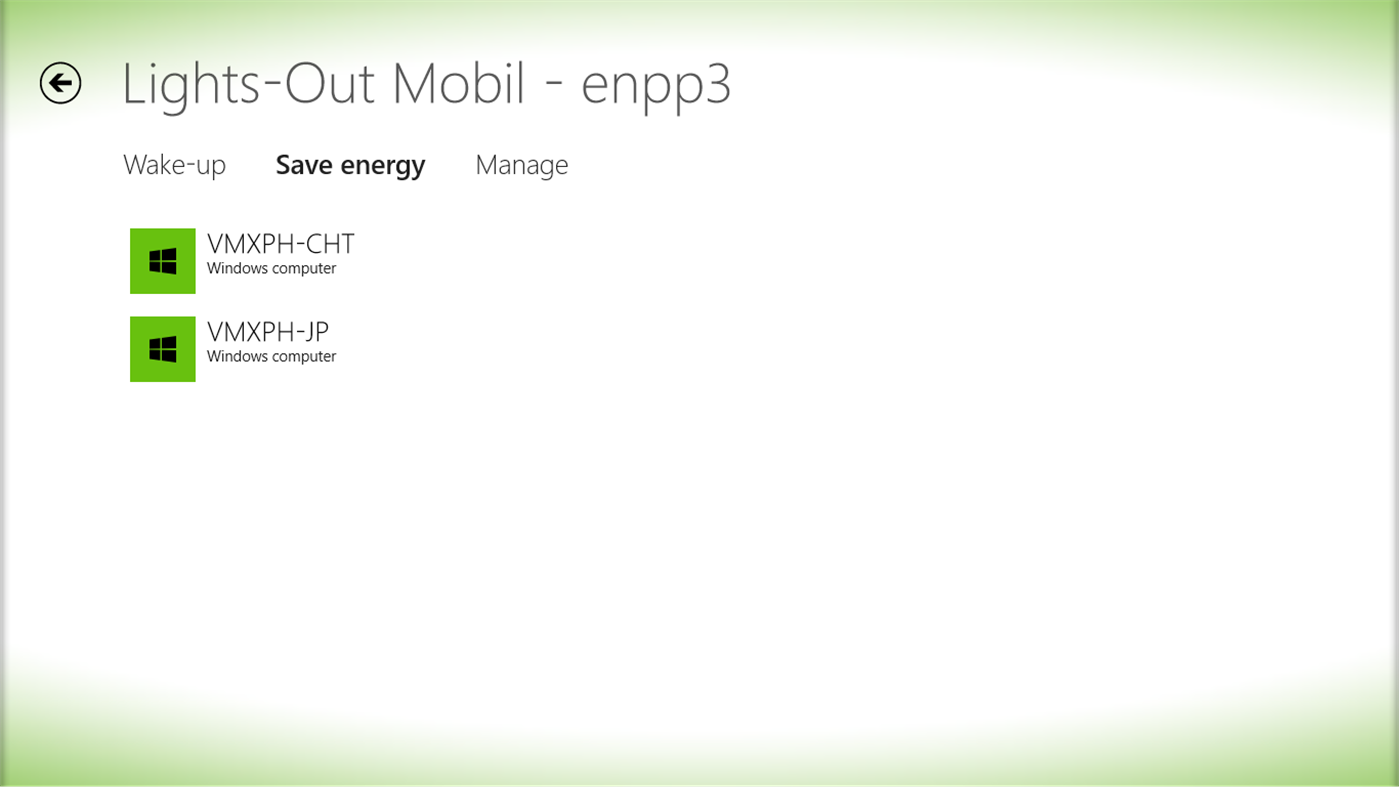 Lights-Out Mobil - enpp3

Wake-up Save energy Manage

VMXPH-CHT
Windows computer

VMXPH-JP
Windows computer